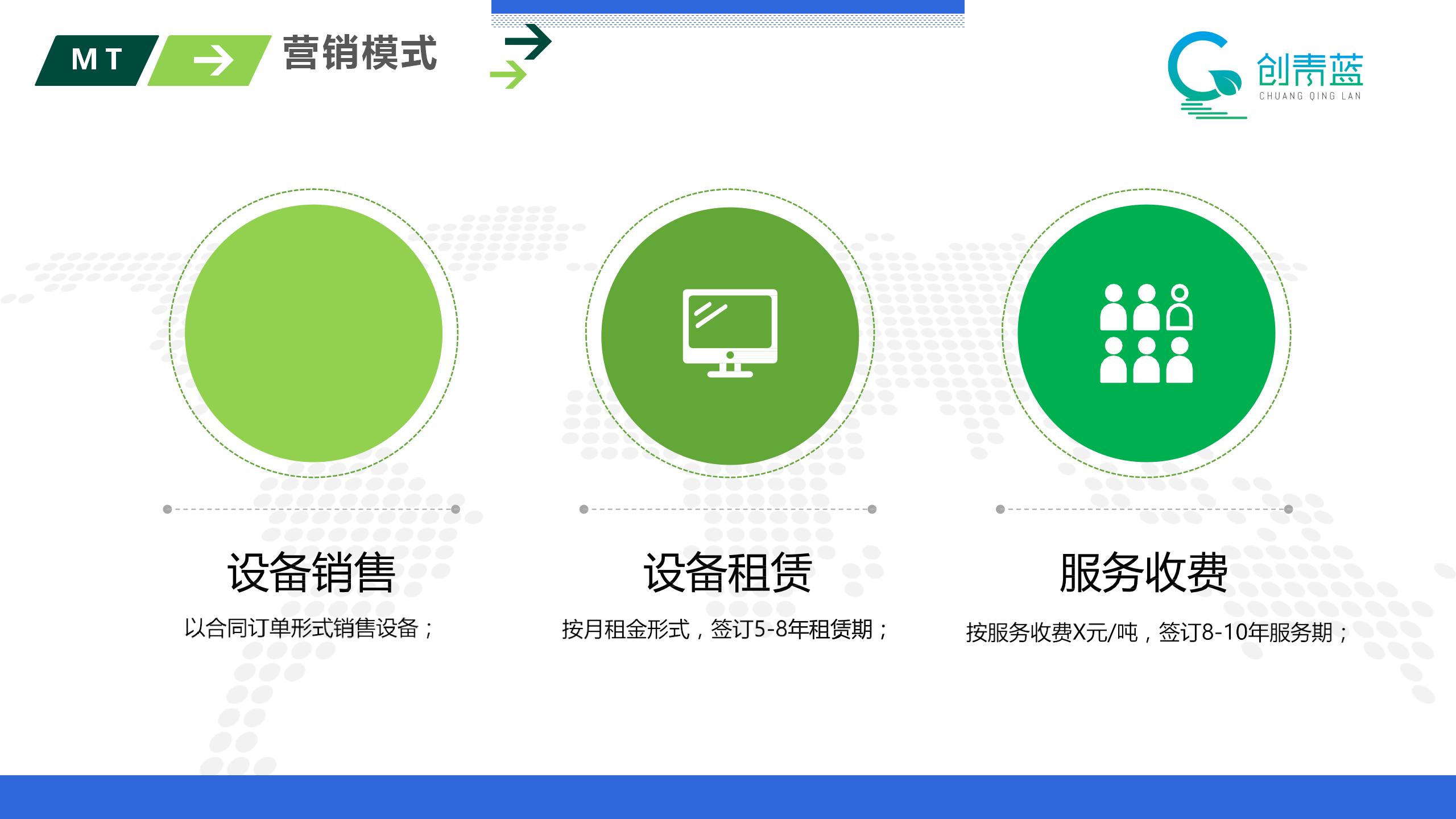 MT

营销模式

创青蓝
CHUANG QING LAN

设备销售

以合同订单形式销售设备；

设备租赁

按月租金形式，签订5-8年租赁期；

服务收费

按服务收费X元/吨，签订8-10年服务期；